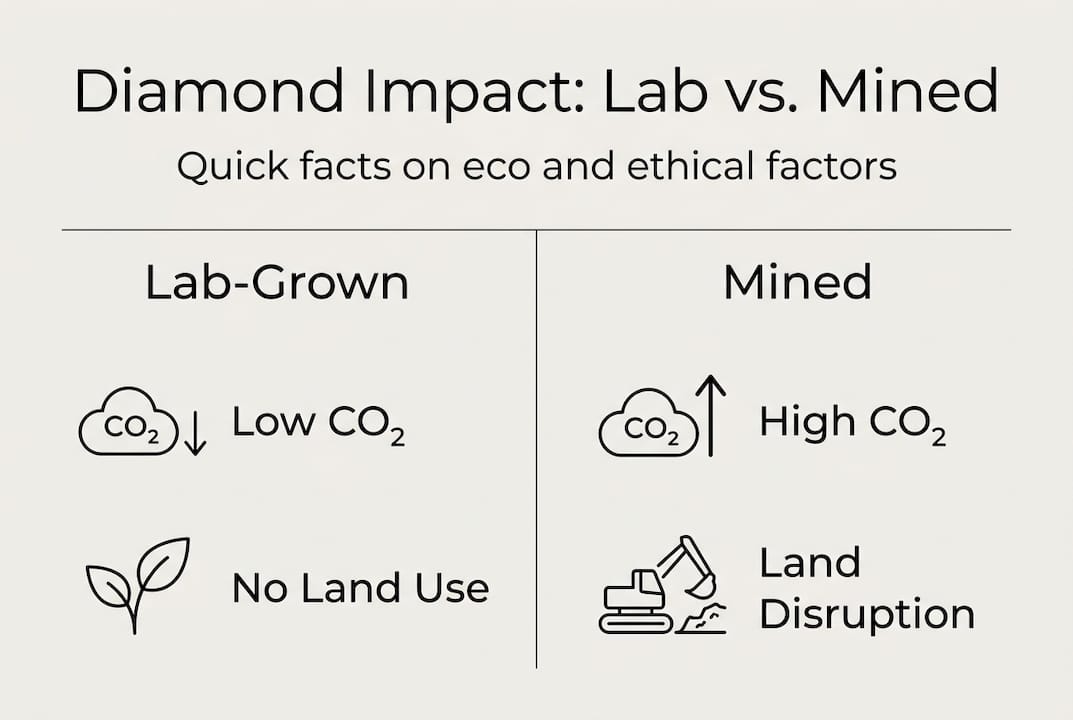 Diamond Impact: Lab vs. Mined

Quick facts on eco and ethical factors

Lab-Grown

$CO_2$ Low $CO_2$

No Land Use

Mined

$CO_2$ High $CO_2$

Land Disruption